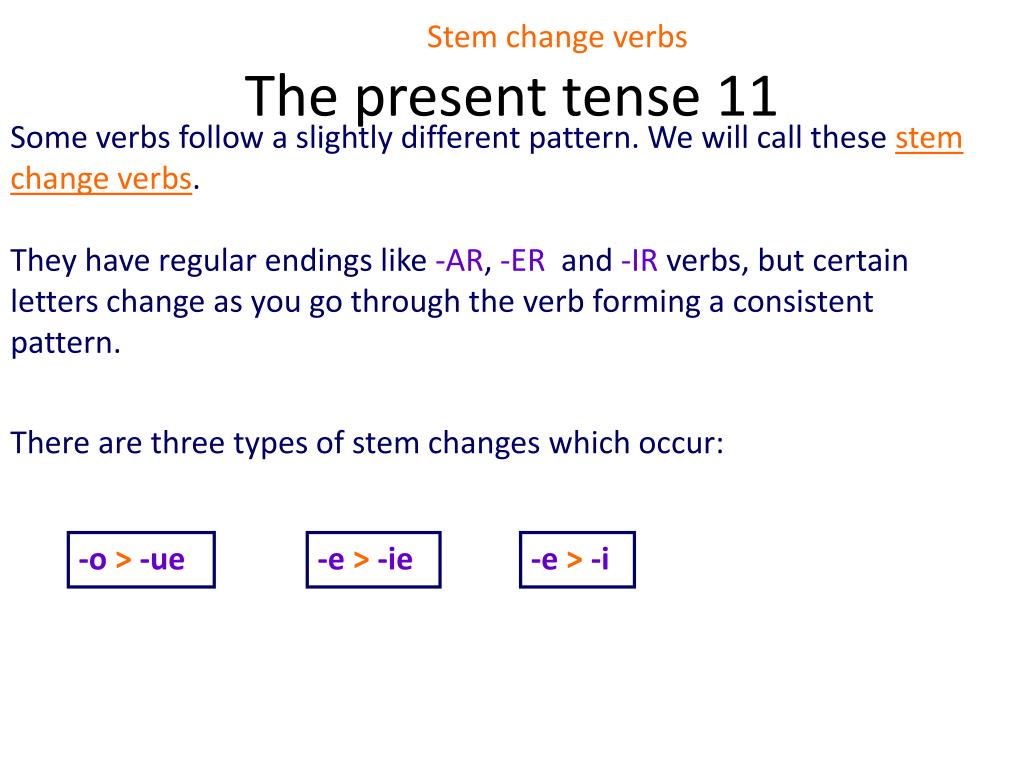 Stem change verbs

The present tense 11

Some verbs follow a slightly different pattern. We will call these stem change verbs.

They have regular endings like -AR, -ER and -IR verbs, but certain letters change as you go through the verb forming a consistent pattern.

There are three types of stem changes which occur:

-o > -ue

-e > -ie

-e > -i